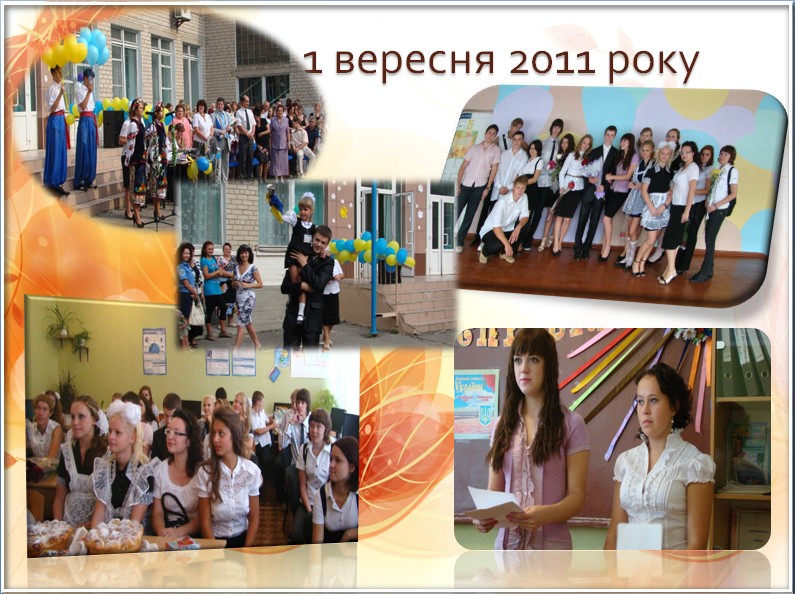 1 вересня 2011 року